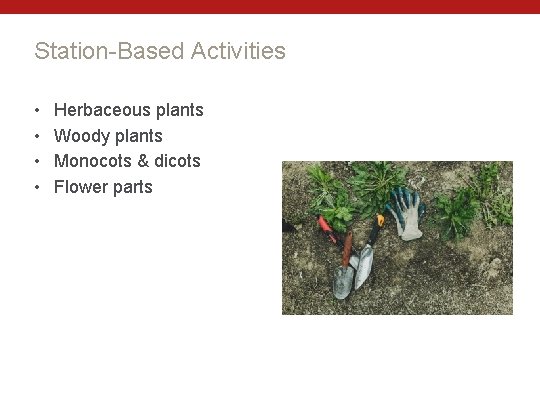 Station-Based Activities

• Herbaceous plants
• Woody plants
• Monocots & dicots
• Flower parts